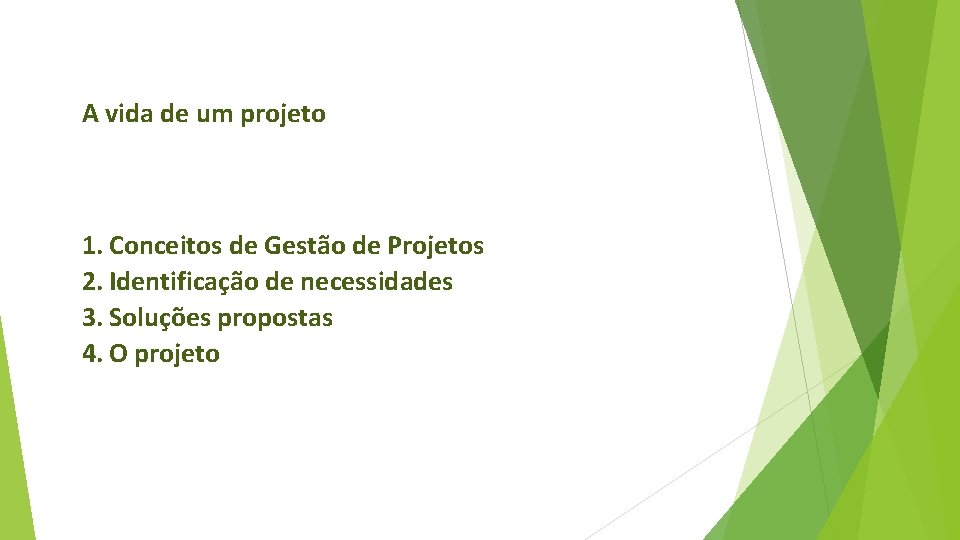 A vida de um projeto

1. Conceitos de Gestão de Projetos
2. Identificação de necessidades
3. Soluções propostas
4. O projeto